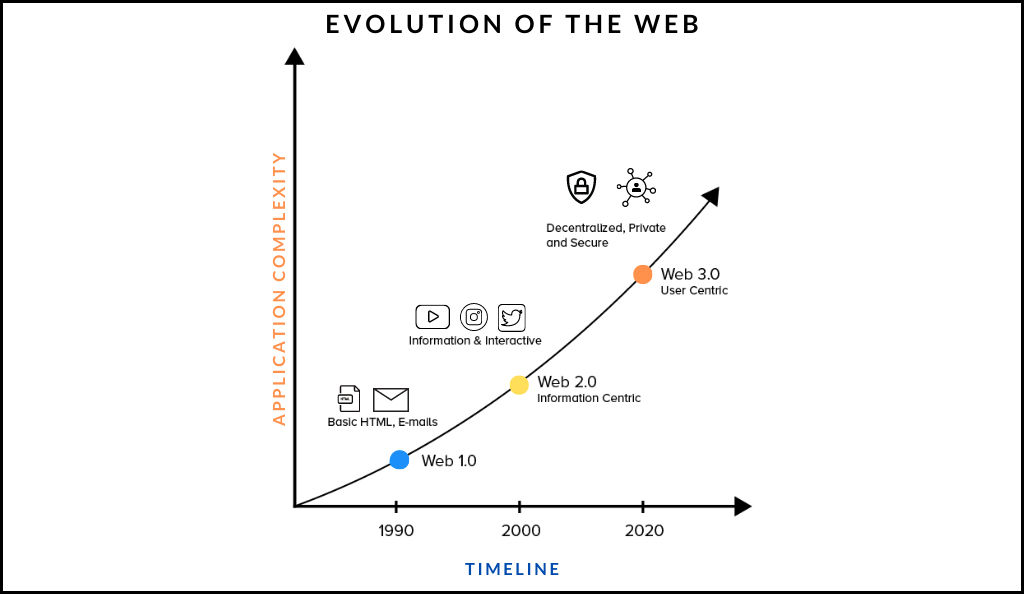 EVOLUTION OF THE WEB

APPLICATION COMPLEXITY

Decentralized, Private and Secure

Web 3.0
User Centric

Information & Interactive

Web 2.0
Information Centric

HTML

Basic HTML, E-mails

Web 1.0

1990

2000

2020

TIMELINE